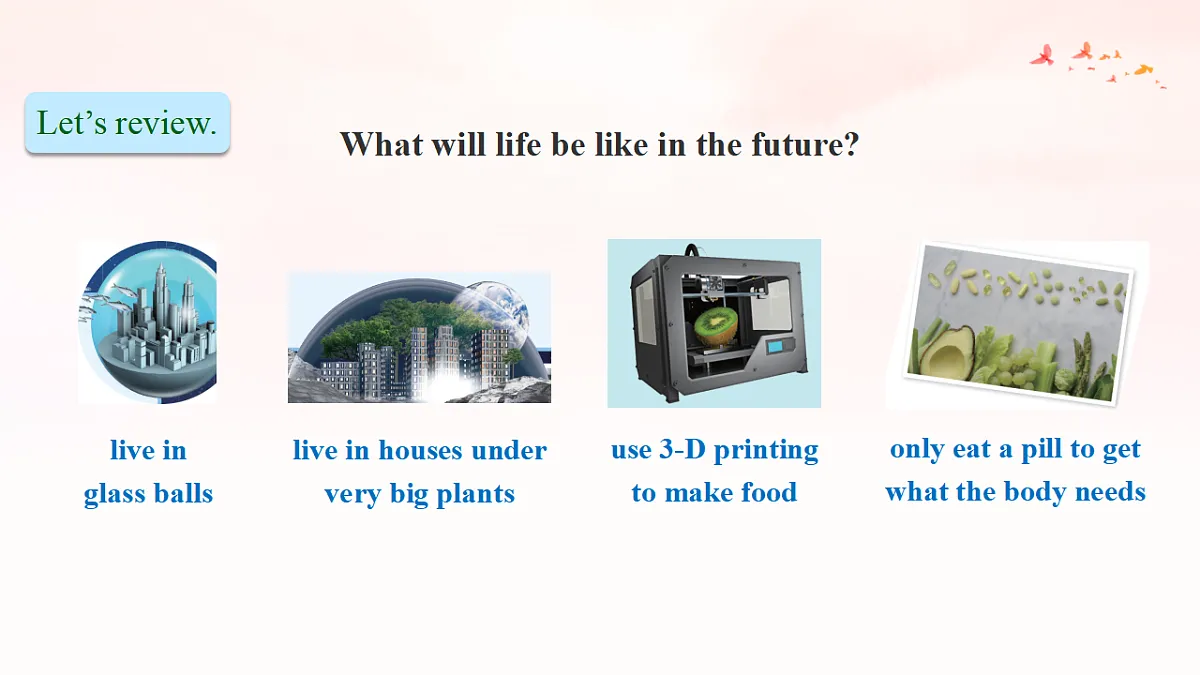 Let’s review.

What will life be like in the future?

live in glass balls

live in houses under very big plants

use 3-D printing to make food

only eat a pill to get what the body needs